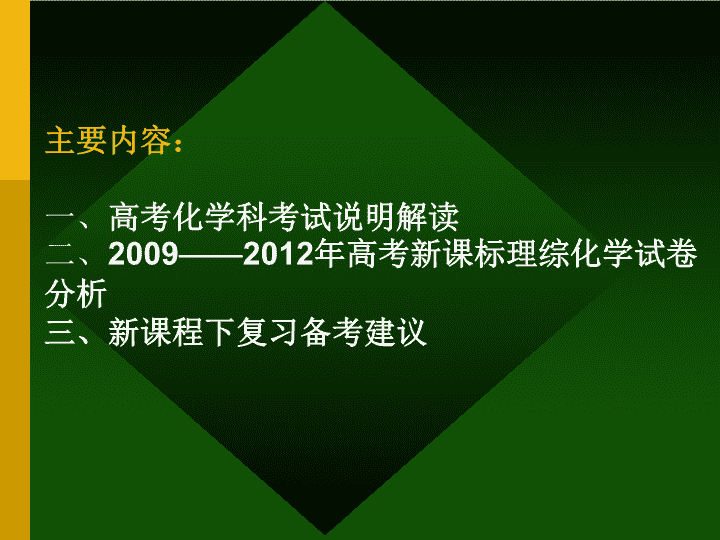 主要内容：

一、高考化学科考试说明解读
二、2009——2012年高考新课标理综化学试卷分析
三、新课程下复习备考建议